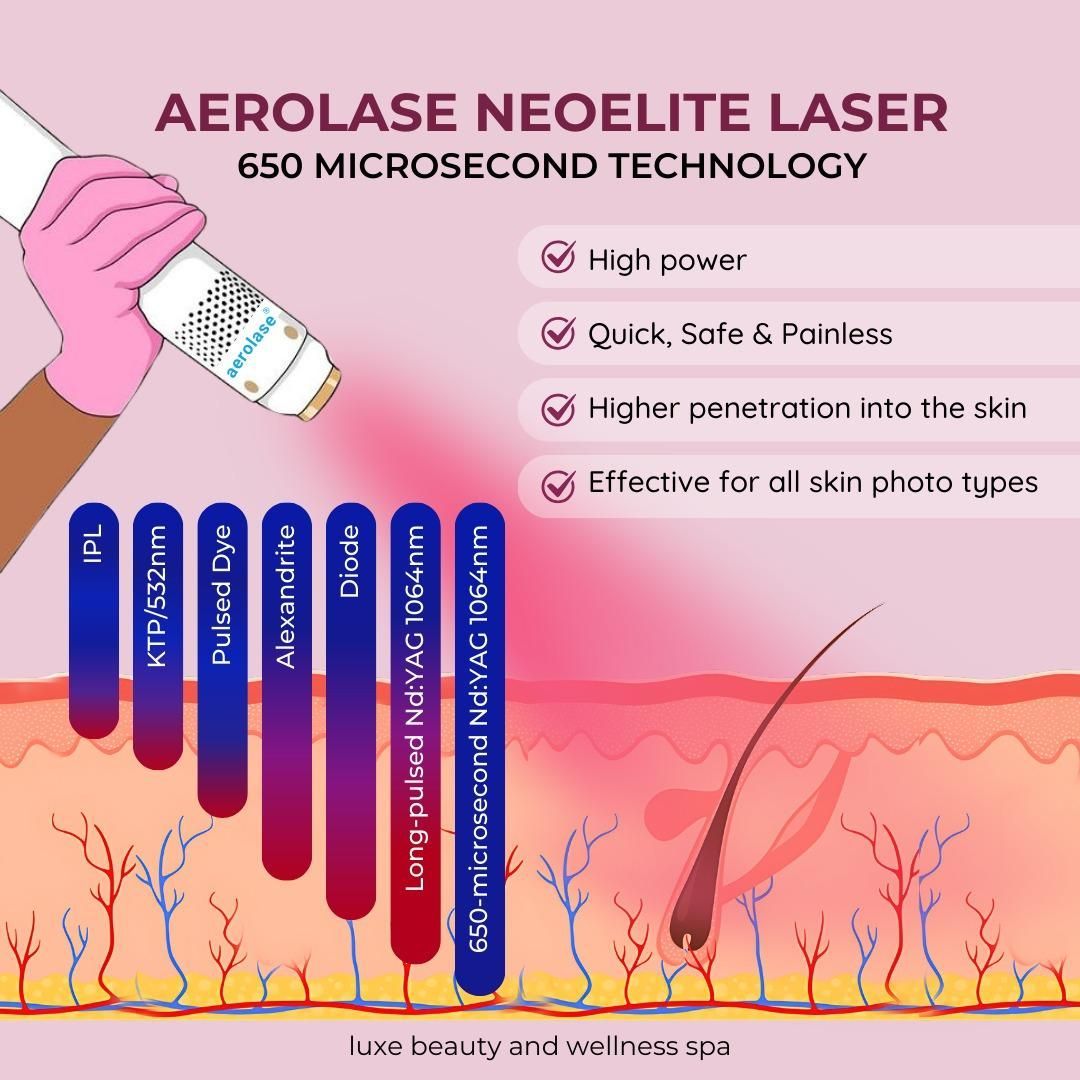 AEROLASE NEOELITE LASER
650 MICROSECOND TECHNOLOGY

aerolase®

High power

Quick, Safe & Painless

Higher penetration into the skin

Effective for all skin photo types

IPL

KTP/532nm

Pulsed Dye

Alexandrite

Diode

Long-pulsed Nd:YAG 1064nm

650-microsecond Nd:YAG 1064nm

luxe beauty and wellness spa